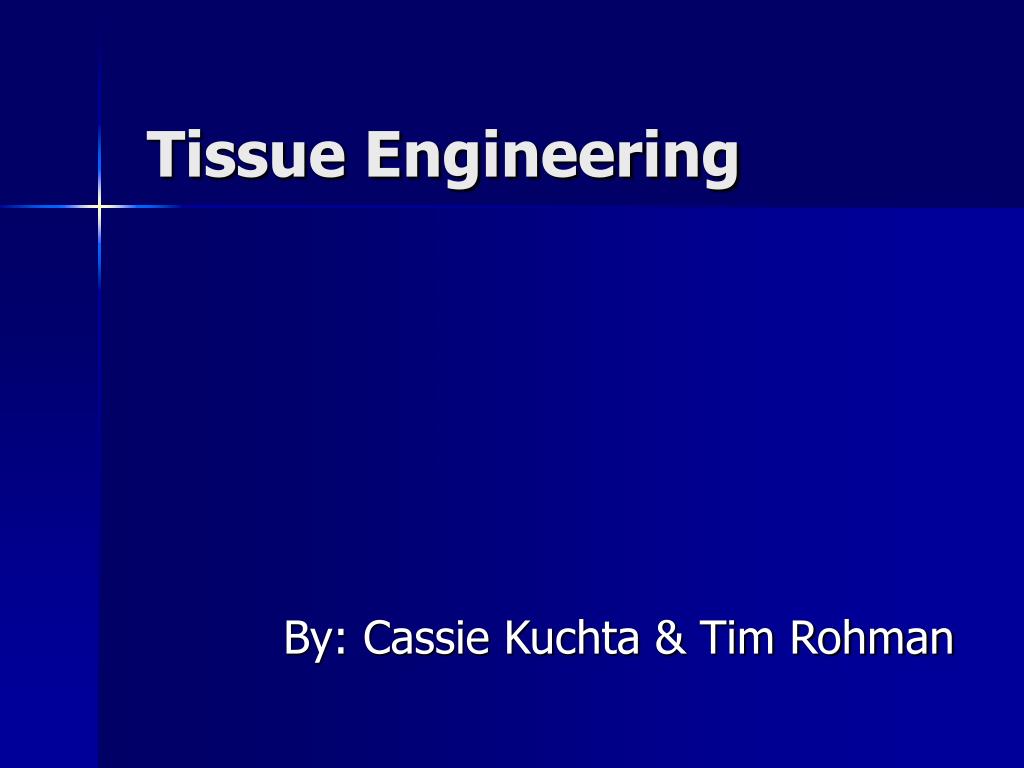 Tissue Engineering

By: Cassie Kuchta & Tim Rohman